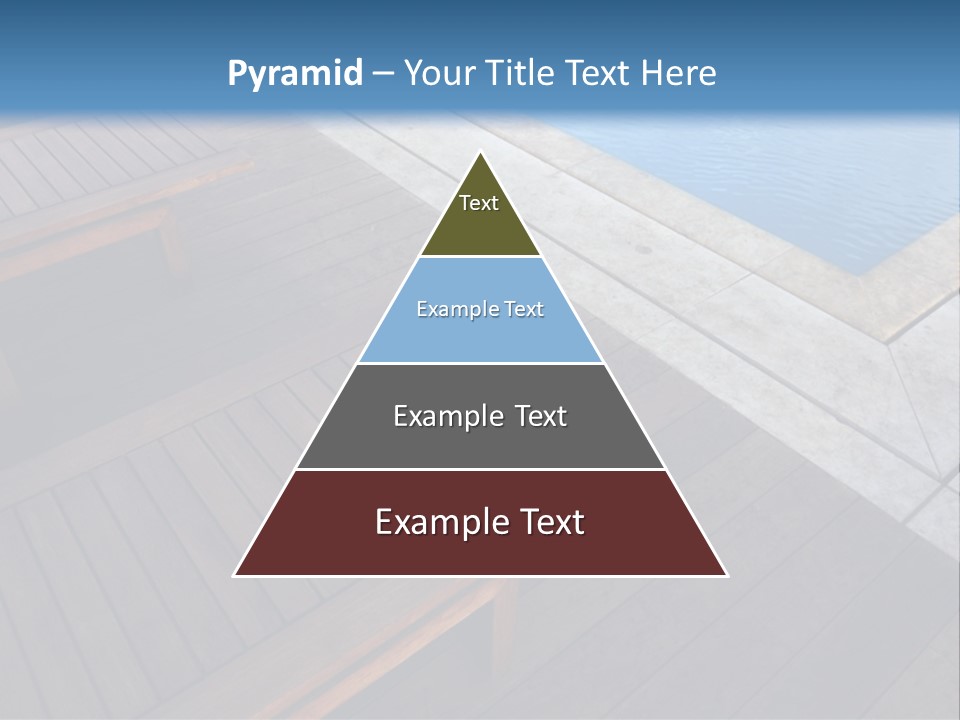 Pyramid – Your Title Text Here

Text

Example Text

Example Text

Example Text